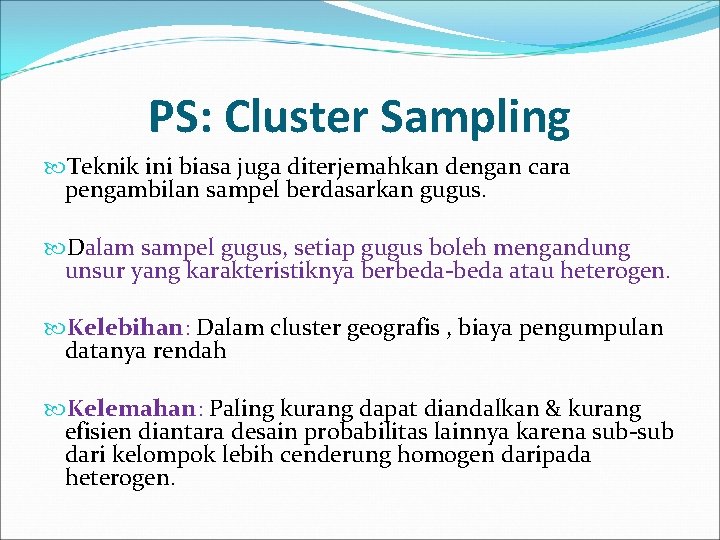 PS: Cluster Sampling

Teknik ini biasa juga diterjemahkan dengan cara pengambilan sampel berdasarkan gugus.

Dalam sampel gugus, setiap gugus boleh mengandung unsur yang karakteristiknya berbeda-beda atau heterogen.

Kelebihan: Dalam cluster geografis , biaya pengumpulan datanya rendah

Kelemahan: Paling kurang dapat diandalkan & kurang efisien diantara desain probabilitas lainnya karena sub-sub dari kelompok lebih cenderung homogen daripada heterogen.